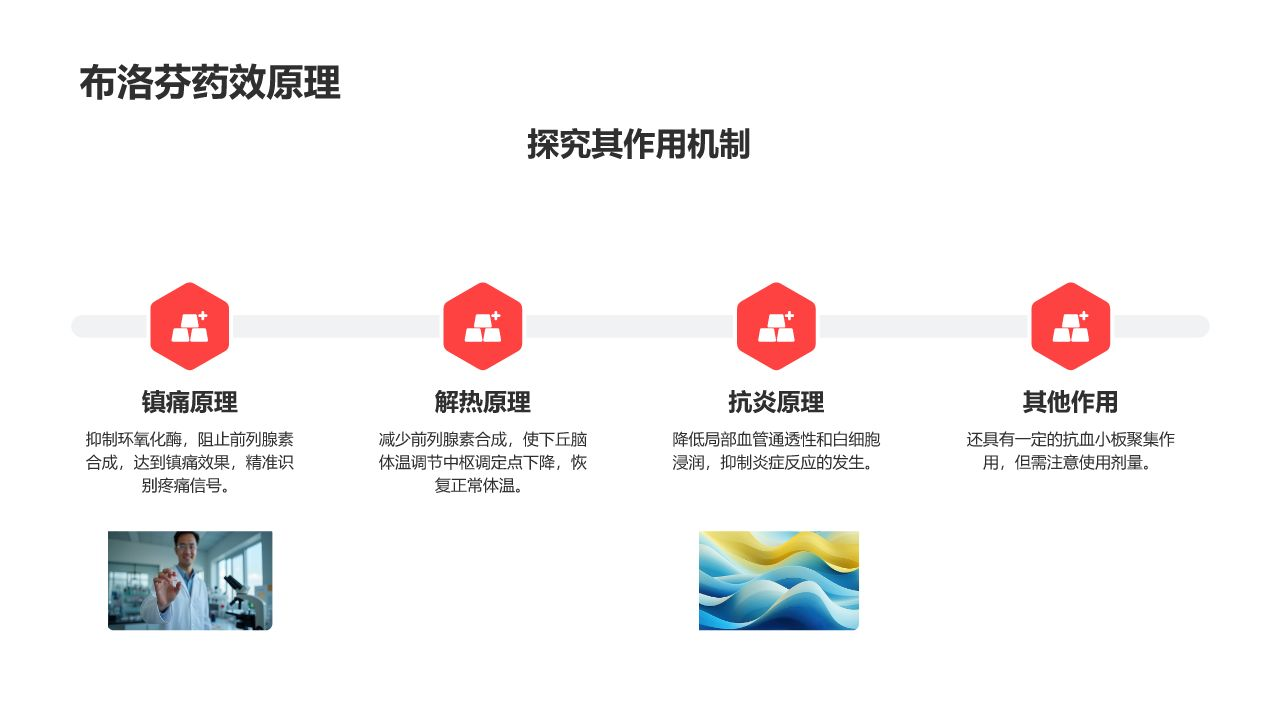 布洛芬药效原理

探究其作用机制

镇痛原理

抑制环氧化酶，阻止前列腺素合成，达到镇痛效果，精准识别疼痛信号。

解热原理

减少前列腺素合成，使下丘脑体温调节中枢调定点下降，恢复正常体温。

抗炎原理

降低局部血管通透性和白细胞浸润，抑制炎症反应的发生。

其他作用

还具有一定的抗血小板聚集作用，但需注意使用剂量。